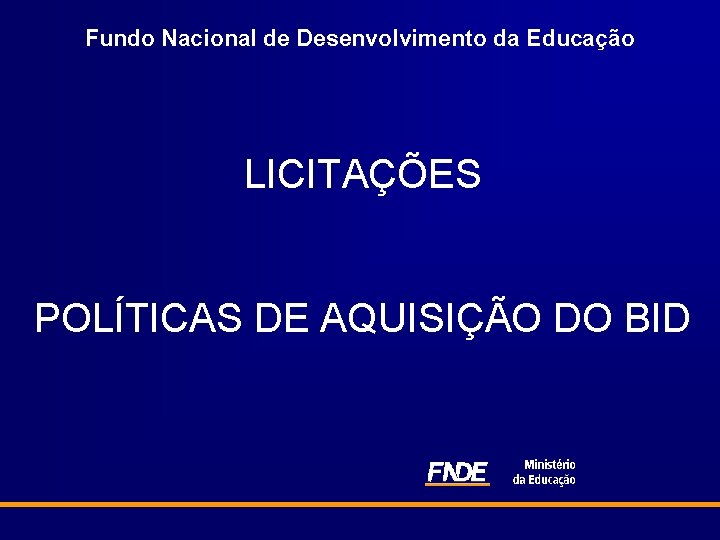 Fundo Nacional de Desenvolvimento da Educação

LICITAÇÕES

POLÍTICAS DE AQUISIÇÃO DO BID

FNDE

Ministério da Educação